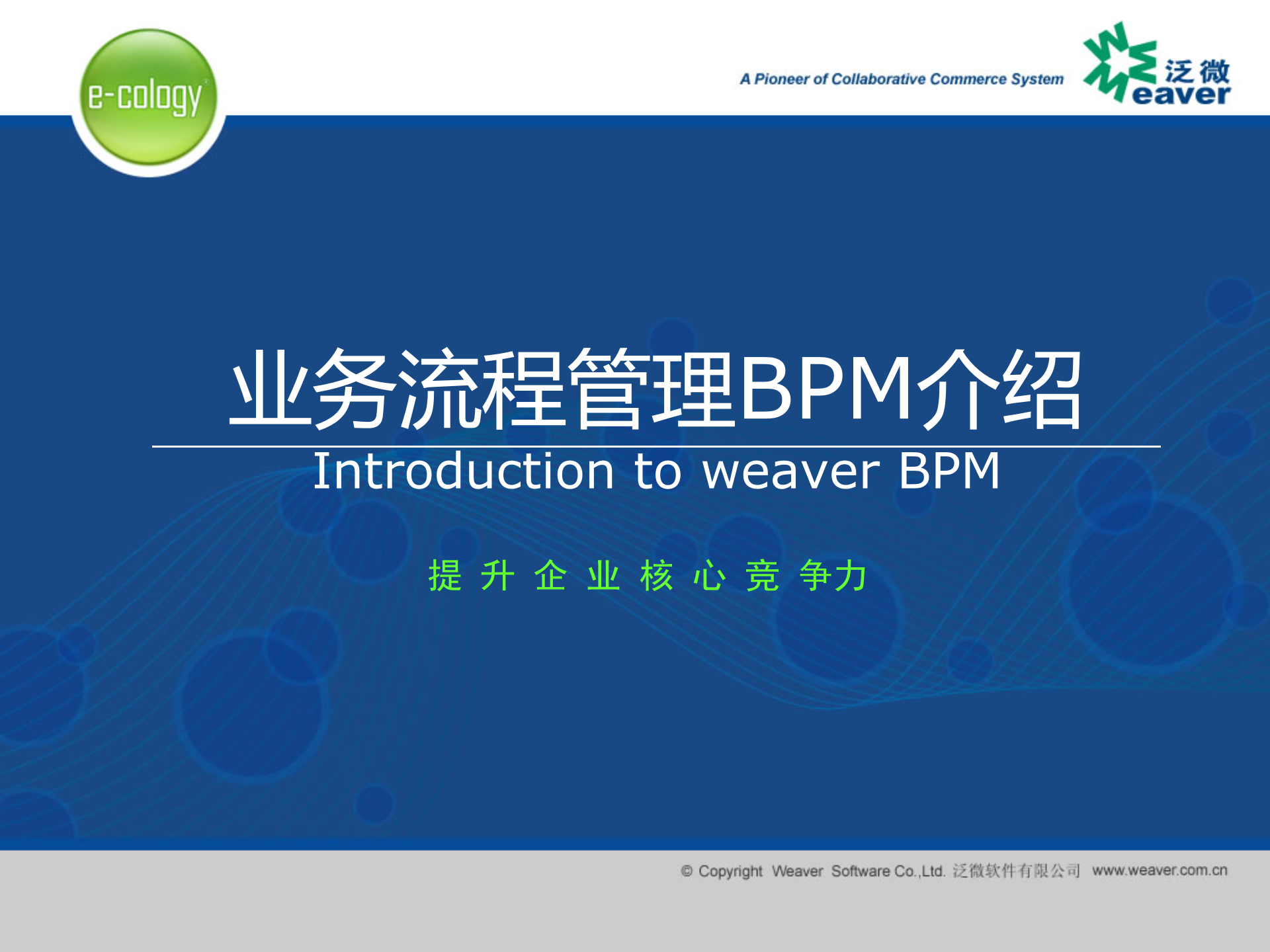 e-cology

A Pioneer of Collaborative Commerce System

泛微 eaver

业务流程管理BPM介绍

Introduction to weaver BPM

提 升 企 业 核 心 竞 争力

© Copyright Weaver Software Co.,Ltd. 泛微软件有限公司 www.weaver.com.cn